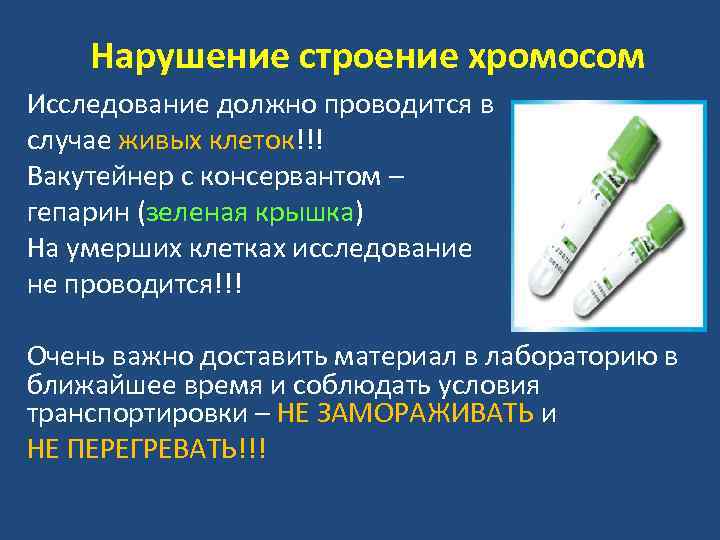 Нарушение строение хромосом

Исследование должно проводится в случае живых клеток!!!
Вакутейнер с консервантом – гепарин (зеленая крышка)
На умерших клетках исследование не проводится!!!

Очень важно доставить материал в лабораторию в ближайшее время и соблюдать условия транспортировки – НЕ ЗАМОРАЖИВАТЬ и НЕ ПЕРЕГРЕВАТЬ!!!